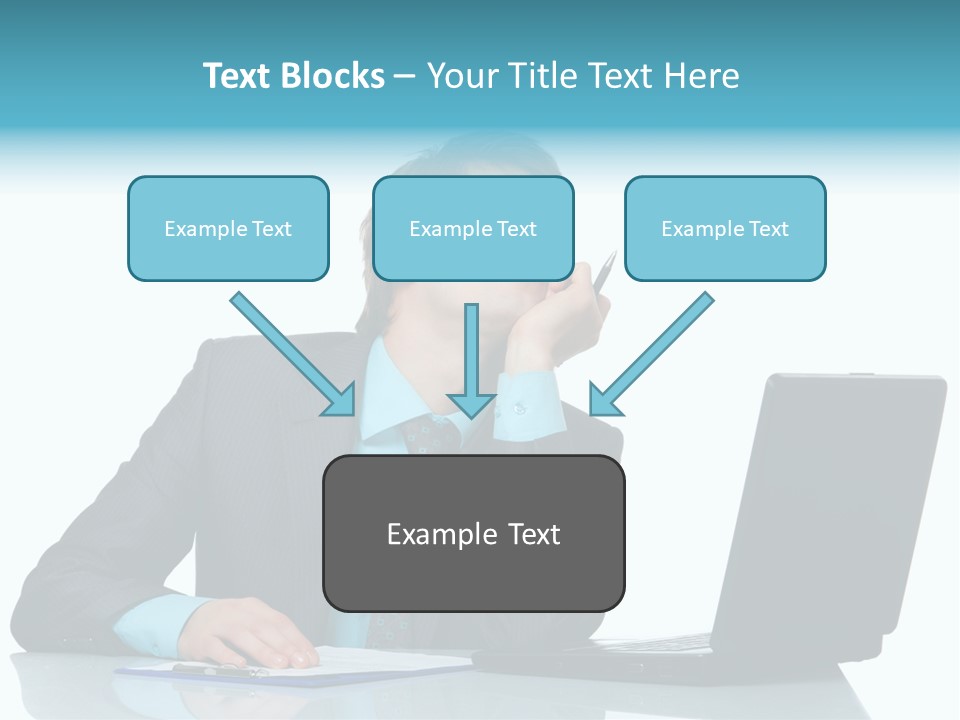 Text Blocks – Your Title Text Here

Example Text

Example Text

Example Text

Example Text